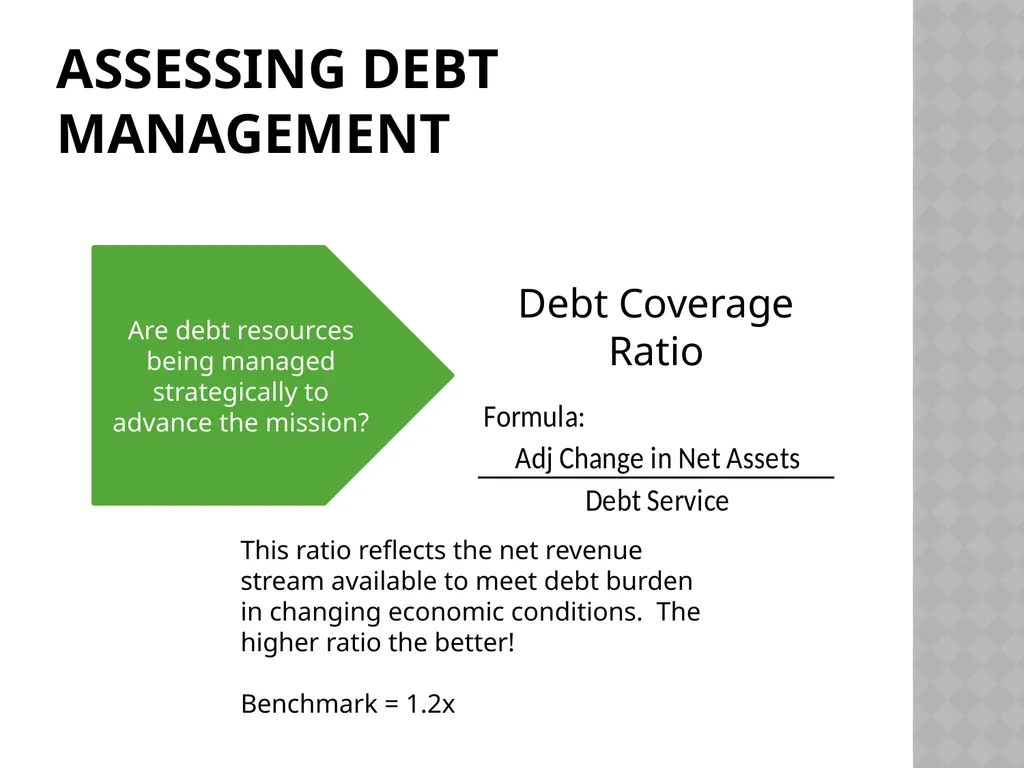 ASSESSING DEBT MANAGEMENT

Are debt resources being managed strategically to advance the mission?

Debt Coverage Ratio

Formula:

$\frac{\text{Adj Change in Net Assets}}{\text{Debt Service}}$

This ratio reflects the net revenue stream available to meet debt burden in changing economic conditions. The higher ratio the better!

Benchmark = 1.2x